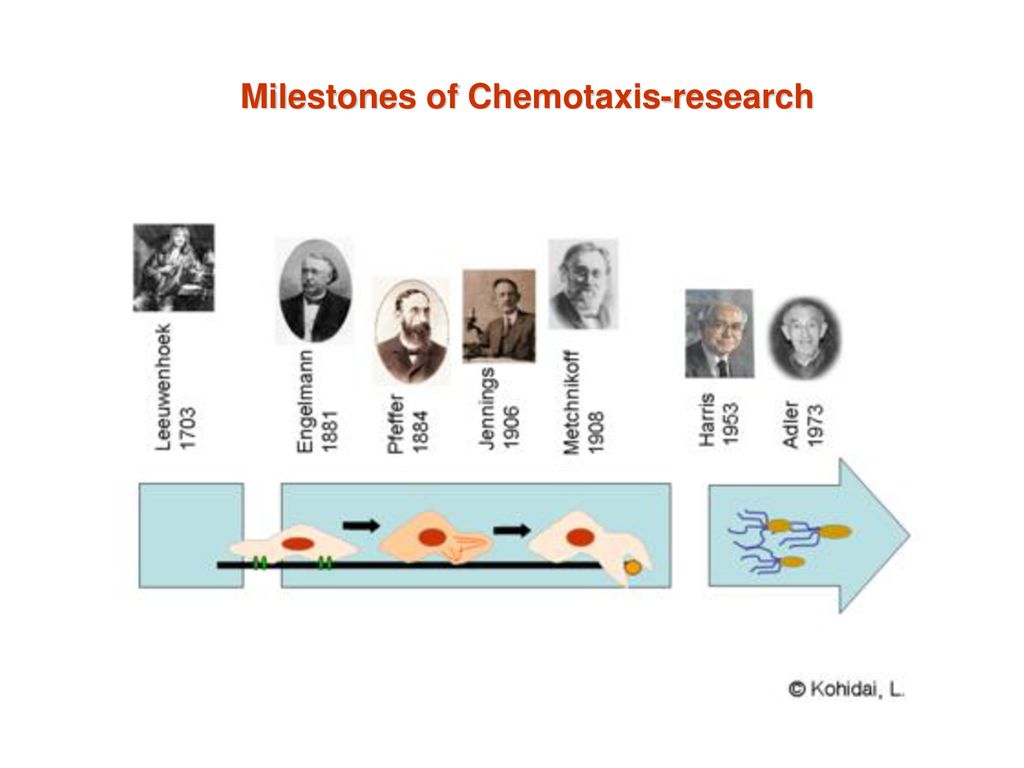 Milestones of Chemotaxis-research

Leeuwenhoek 1703

Engelmann 1881

Pfeffer 1884

Jennings 1906

Metchnikoff 1908

Harris 1953

Adler 1973

© Kohidai, L.